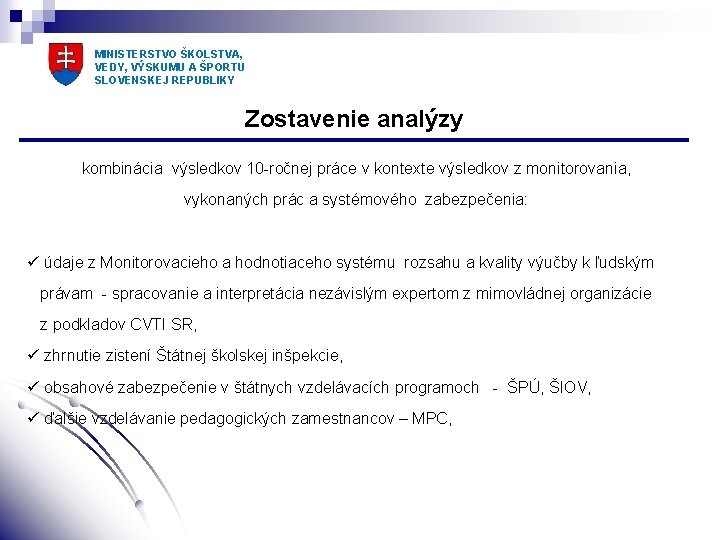 MINISTERSTVO ŠKOLSTVA, VEDY, VÝSKUMU A ŠPORTU SLOVENSKEJ REPUBLIKY

Zostavenie analýzy

kombinácia výsledkov 10-ročnej práce v kontexte výsledkov z monitorovania, vykonaných prác a systémového zabezpečenia:

✓ údaje z Monitorovacieho a hodnotiaceho systému rozsahu a kvality výučby k ľudským právam - spracovanie a interpretácia nezávislým expertom z mimovládnej organizácie z podkladov CVTI SR,

✓ zhrnutie zistení Štátnej školskej inšpekcie,

✓ obsahové zabezpečenie v štátnych vzdelávacích programoch - ŠPÚ, ŠIOV,

✓ ďalšie vzdelávanie pedagogických zamestnancov – MPC,